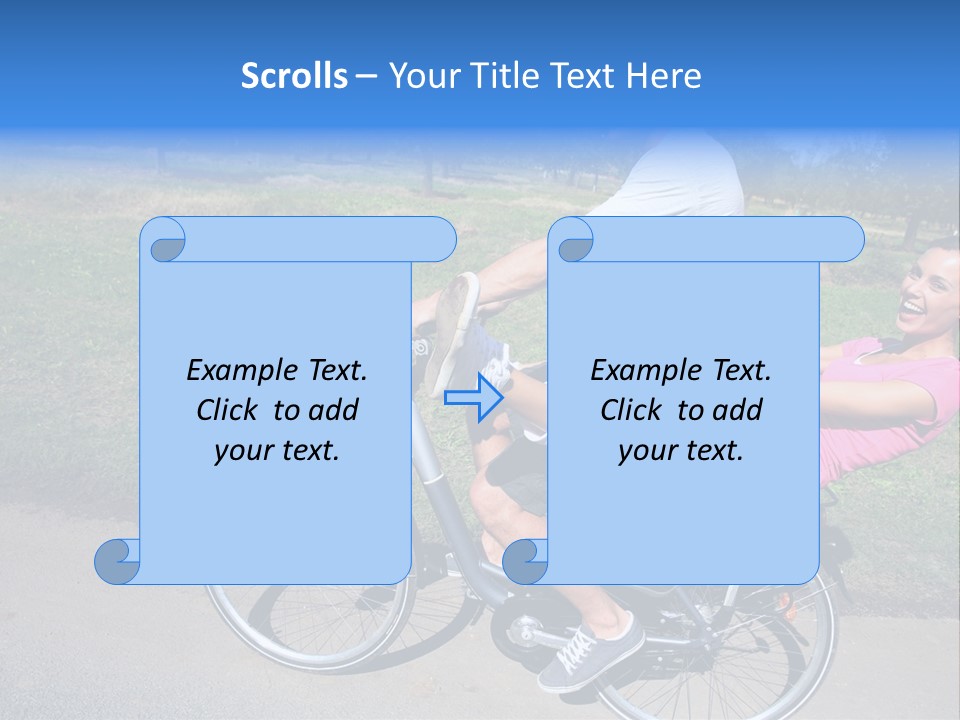 Scrolls – Your Title Text Here

Example Text. Click to add your text.

Example Text. Click to add your text.